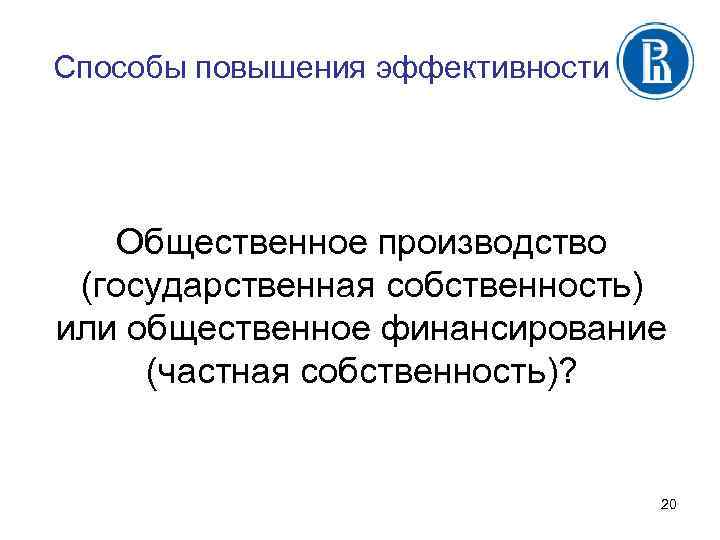 Способы повышения эффективности

Общественное производство (государственная собственность) или общественное финансирование (частная собственность)?

20